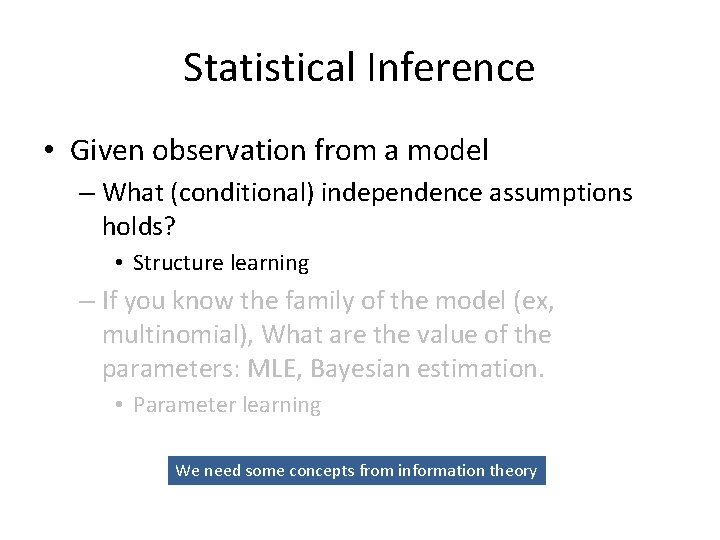 Statistical Inference

• Given observation from a model
– What (conditional) independence assumptions holds?
• Structure learning
– If you know the family of the model (ex, multinomial), What are the value of the parameters: MLE, Bayesian estimation.
• Parameter learning

We need some concepts from information theory